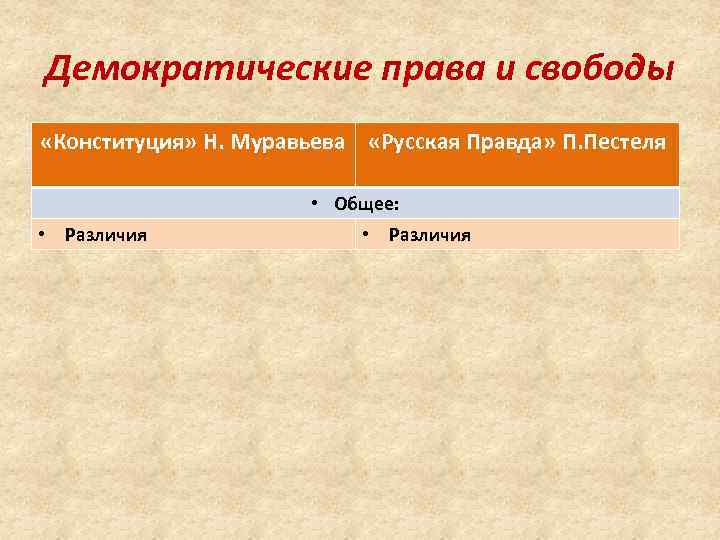 Демократические права и свободы

| «Конституция» Н. Муравьева | «Русская Правда» П.Пестеля |
|---|---|
| • Общее: | |
| • Различия | • Различия |